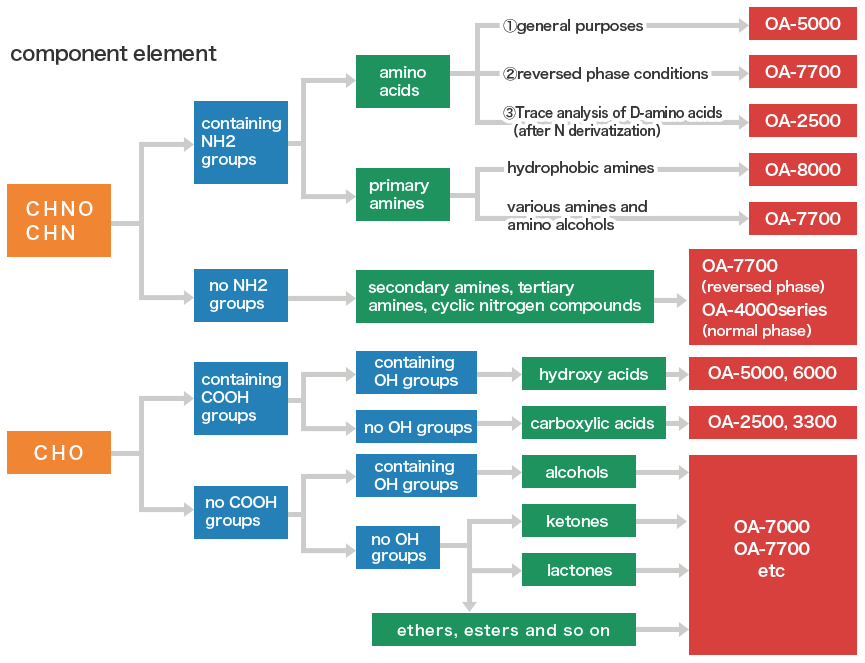 component element

CHNO
CHN

containing NH2 groups

amino acids

①general purposes

OA-5000

②reversed phase conditions

OA-7700

③Trace analysis of D-amino acids (after N derivatization)

OA-2500

primary amines

hydrophobic amines

OA-8000

various amines and amino alcohols

OA-7700

no NH2 groups

secondary amines, tertiary amines, cyclic nitrogen compounds

OA-7700
(reversed phase)
OA-4000series
(normal phase)

CHO

containing COOH groups

containing OH groups

hydroxy acids

OA-5000, 6000

no OH groups

carboxylic acids

OA-2500, 3300

no COOH groups

containing OH groups

alcohols

no OH groups

ketones

lactones

ethers, esters and so on

OA-7000
OA-7700
etc